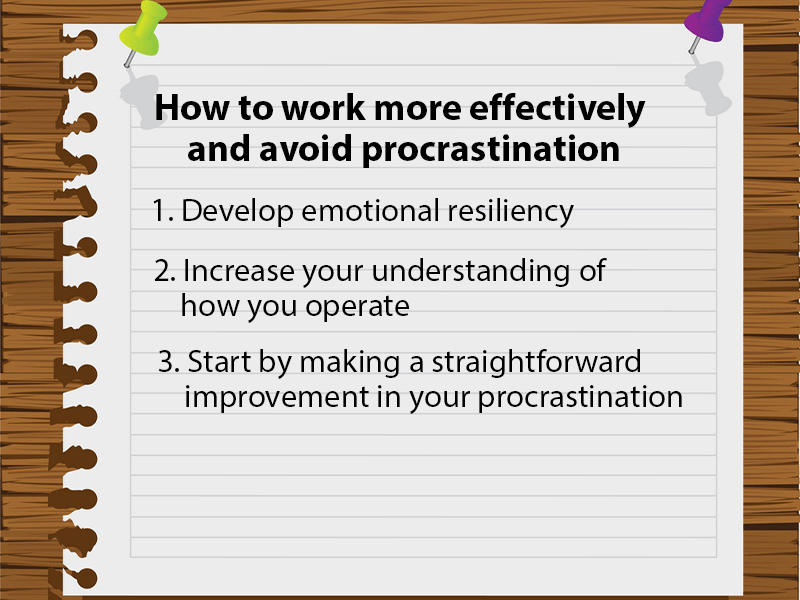 How to work more effectively and avoid procrastination

1. Develop emotional resiliency

2. Increase your understanding of how you operate

3. Start by making a straightforward improvement in your procrastination